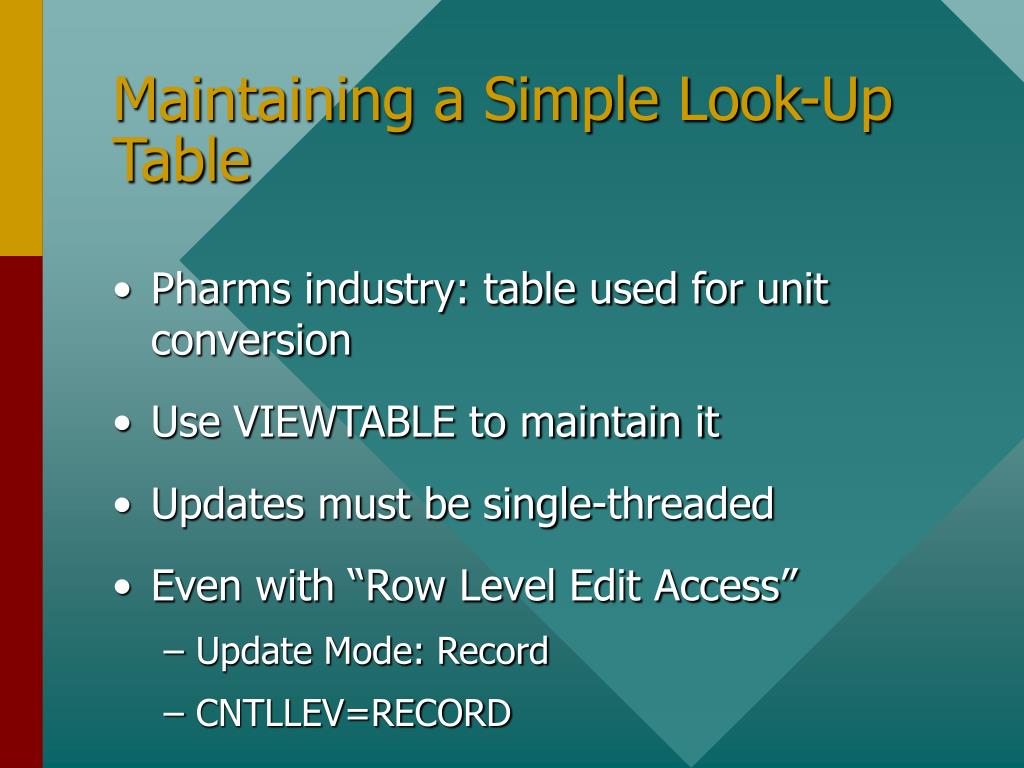 Maintaining a Simple Look-Up Table

• Pharms industry: table used for unit conversion

• Use VIEWTABLE to maintain it

• Updates must be single-threaded

• Even with “Row Level Edit Access”

– Update Mode: Record

– CNTLLEV=RECORD